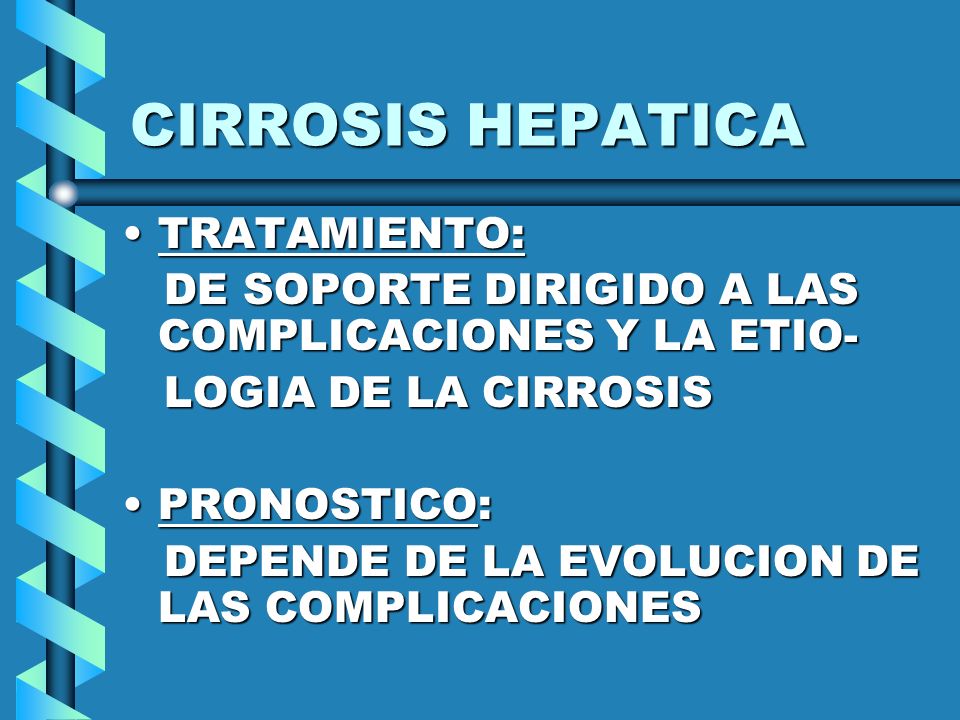 CIRROSIS HEPATICA

• TRATAMIENTO:
DE SOPORTE DIRIGIDO A LAS COMPLICACIONES Y LA ETIOLOGIA DE LA CIRROSIS

• PRONOSTICO:
DEPENDE DE LA EVOLUCION DE LAS COMPLICACIONES